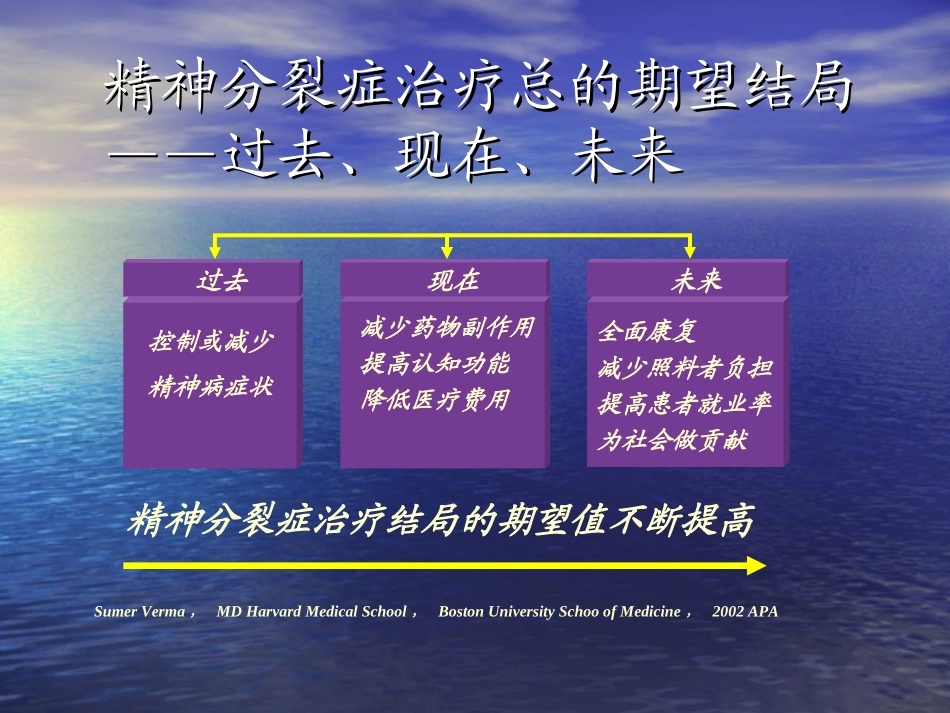 精神分裂症治疗总的期望结局
——过去、现在、未来

过去

控制或减少
精神病症状

现在

减少药物副作用
提高认知功能
降低医疗费用

未来

全面康复
减少照料者负担
提高患者就业率
为社会做贡献

精神分裂症治疗结局的期望值不断提高

Sumer Verma， MD Harvard Medical School， Boston University Schoo of Medicine， 2002 APA